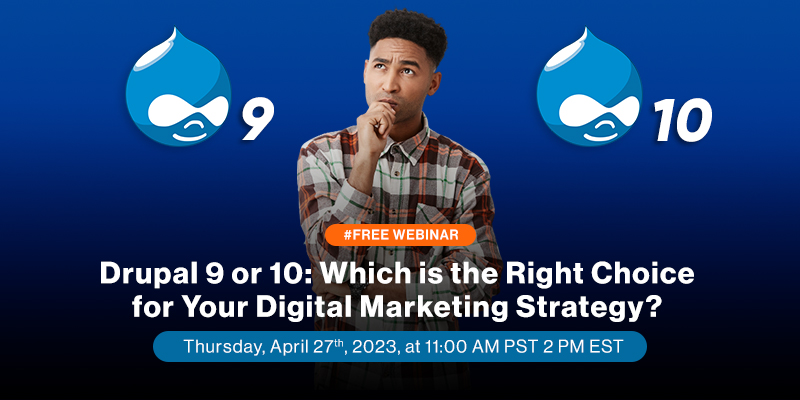 9

10

#FREE WEBINAR

Drupal 9 or 10: Which is the Right Choice for Your Digital Marketing Strategy?

Thursday, April 27$^{th}$, 2023, at 11:00 AM PST 2 PM EST